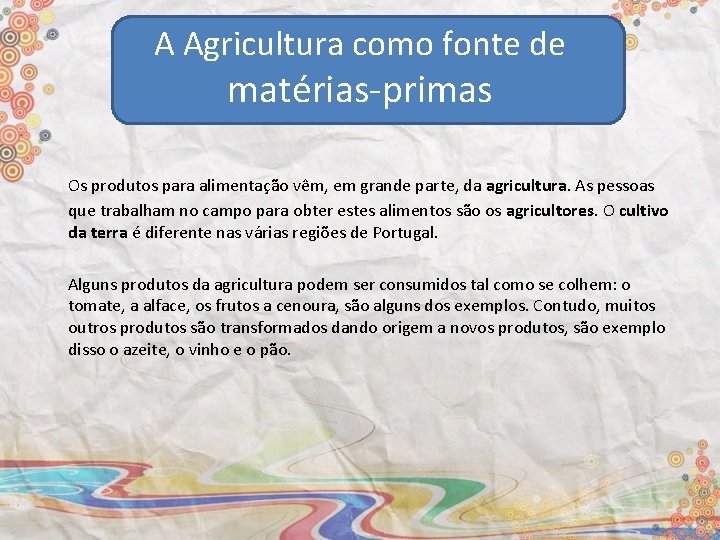 A Agricultura como fonte de matérias-primas

Os produtos para alimentação vêm, em grande parte, da agricultura. As pessoas que trabalham no campo para obter estes alimentos são os agricultores. O cultivo da terra é diferente nas várias regiões de Portugal.

Alguns produtos da agricultura podem ser consumidos tal como se colhem: o tomate, a alface, os frutos a cenoura, são alguns dos exemplos. Contudo, muitos outros produtos são transformados dando origem a novos produtos, são exemplo disso o azeite, o vinho e o pão.